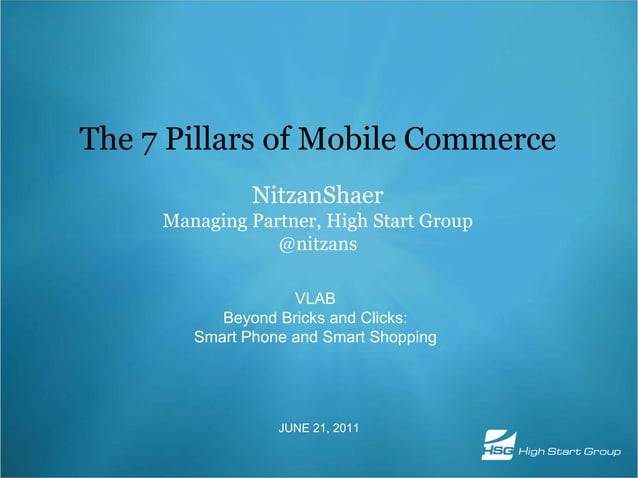 The 7 Pillars of Mobile Commerce

NitzanShaer
Managing Partner, High Start Group
@nitzans

VLAB
Beyond Bricks and Clicks:
Smart Phone and Smart Shopping

JUNE 21, 2011

HSG High Start Group